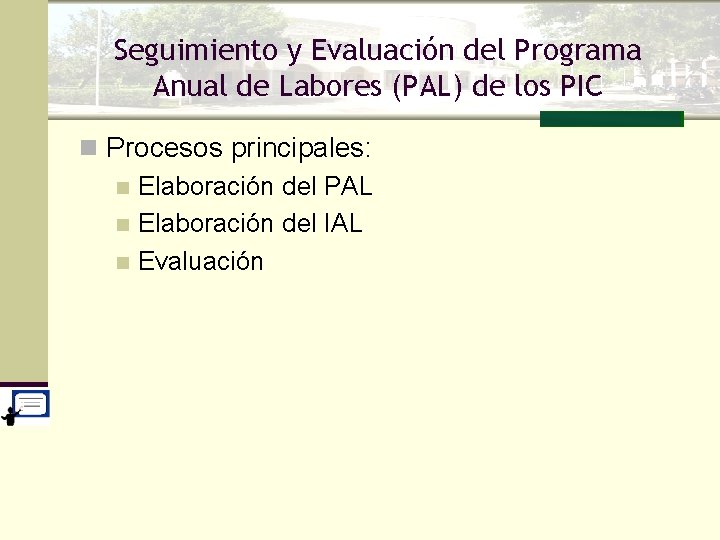 Seguimiento y Evaluación del Programa Anual de Labores (PAL) de los PIC

Procesos principales:
Elaboración del PAL
Elaboración del IAL
Evaluación